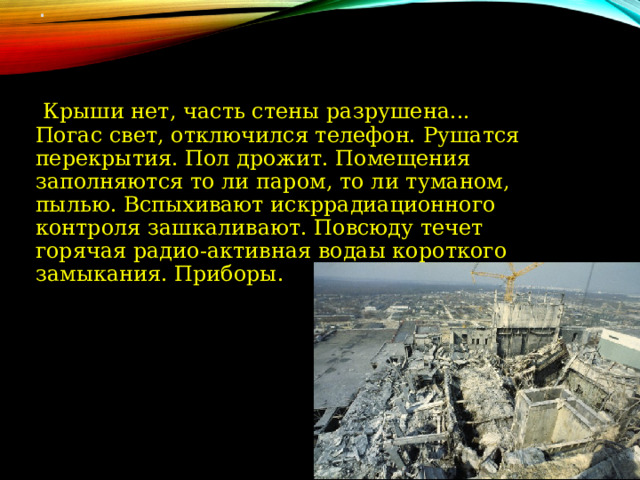 Крыши нет, часть стены разрушена... Погас свет, отключился телефон. Рушатся перекрытия. Пол дрожит. Помещения заполняются то ли паром, то ли туманом, пылью. Вспыхивают искррадиационного контроля зашкаливают. Повсюду течет горячая радио-активная водаы короткого замыкания. Приборы.